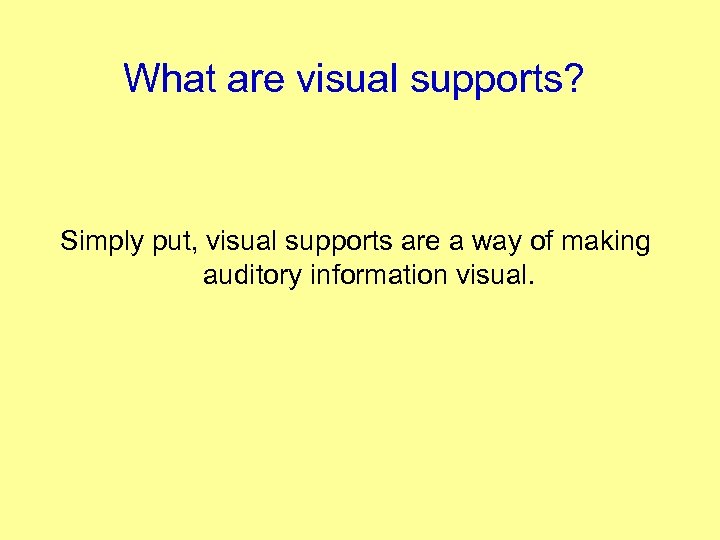 What are visual supports?

Simply put, visual supports are a way of making auditory information visual.